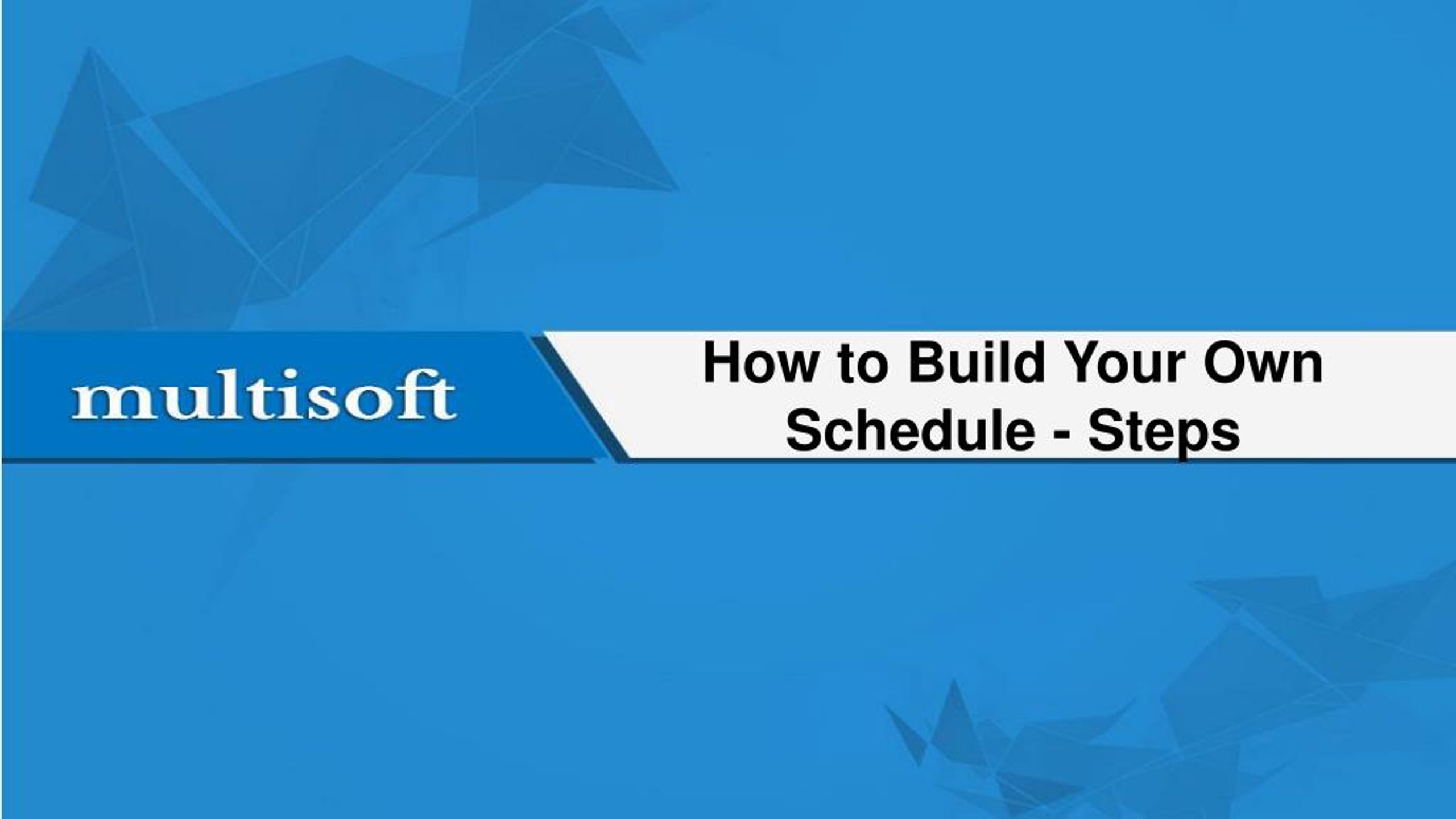 multisoft

How to Build Your Own Schedule - Steps